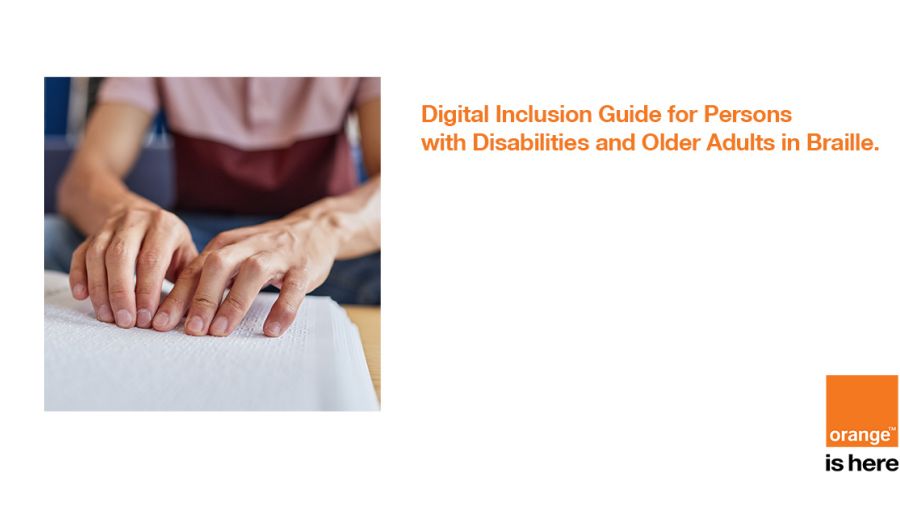 Digital Inclusion Guide for Persons with Disabilities and Older Adults in Braille.

orange™

is here